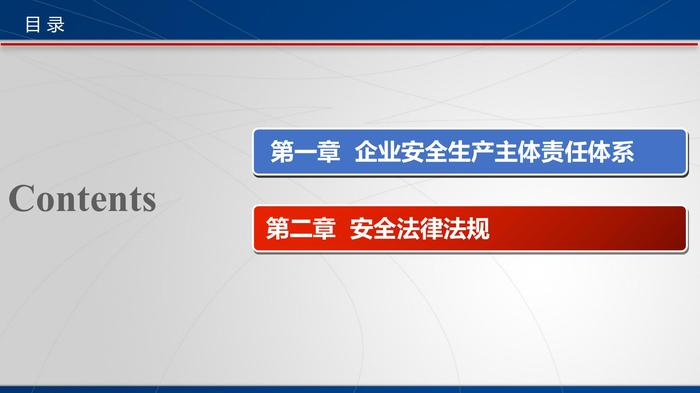 目 录

Contents

第一章 企业安全生产主体责任体系

第二章 安全法律法规